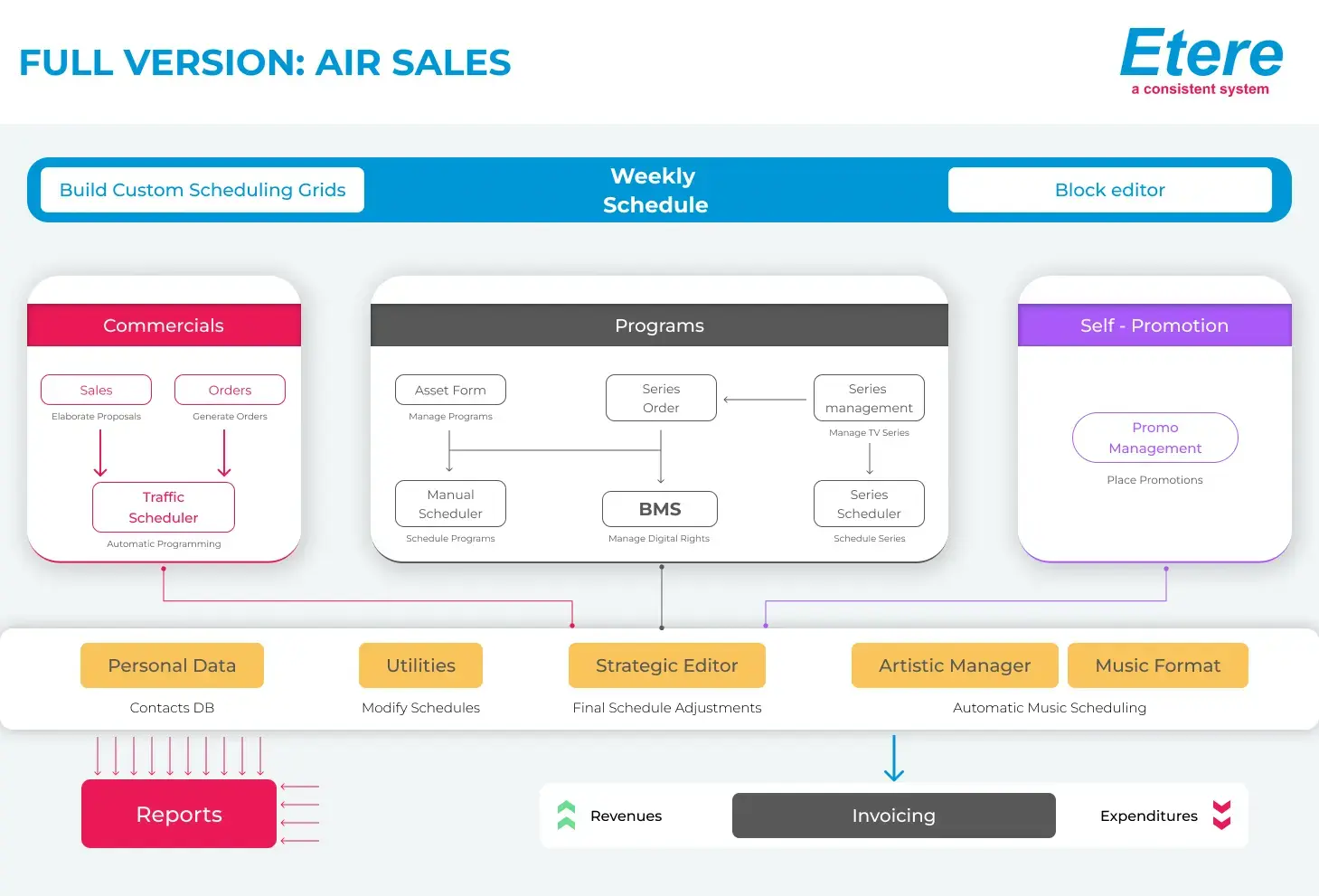 FULL VERSION: AIR SALES

Etere
a consistent system

Build Custom Scheduling Grids

Weekly Schedule

Block editor

Commercials

Sales
Elaborate Proposals

Orders
Generate Orders

Traffic Scheduler
Automatic Programming

Programs

Asset Form
Manage Programs

Series Order

Series management
Manage TV Series

Manual Scheduler
Schedule Programs

BMS
Manage Digital Rights

Series Scheduler
Schedule Series

Self - Promotion

Promo Management
Place Promotions

Personal Data
Contacts DB

Utilities
Modify Schedules

Strategic Editor
Final Schedule Adjustments

Artistic Manager

Music Format
Automatic Music Scheduling

Reports

Revenues

Invoicing

Expenditures